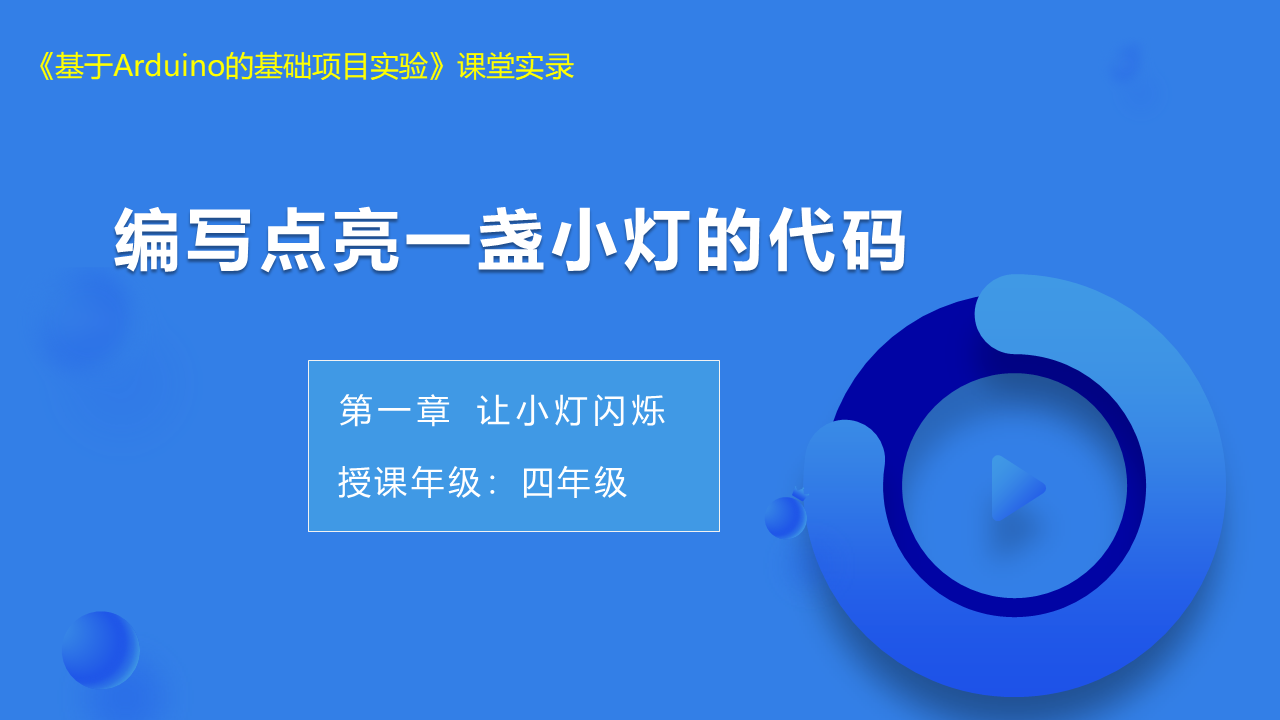 《基于Arduino的基础项目实验》课堂实录

编写点亮一盏小灯的代码

第一章 让小灯闪烁

授课年级：四年级